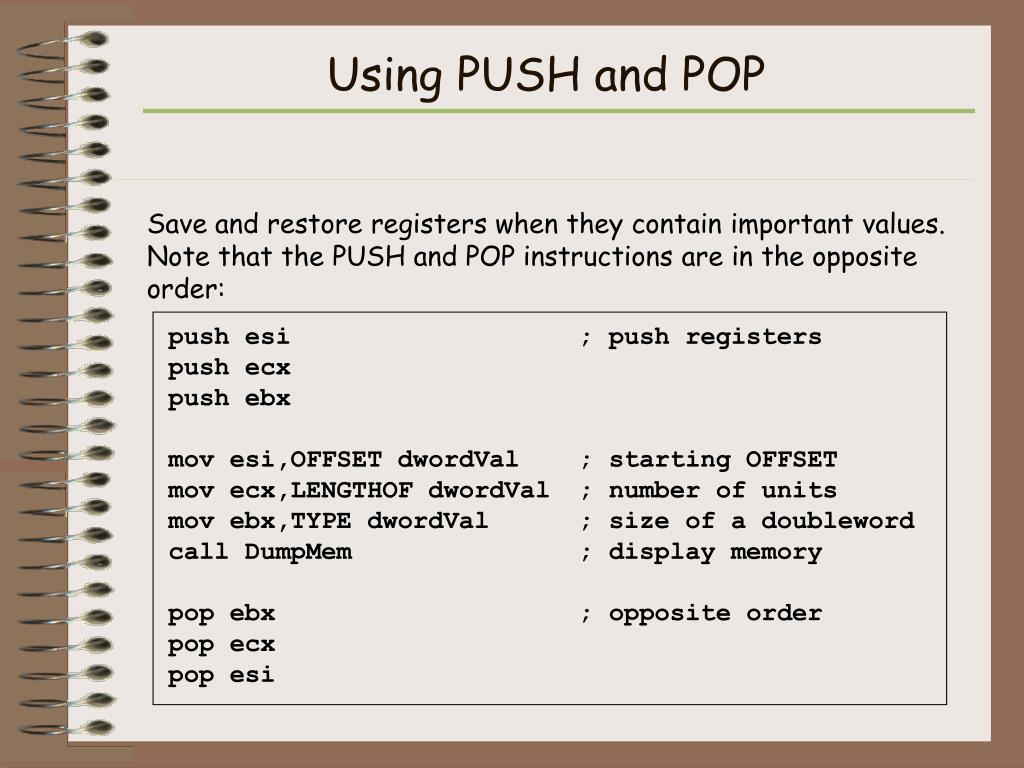 Using PUSH and POP

Save and restore registers when they contain important values. Note that the PUSH and POP instructions are in the opposite order:

push esi ; push registers
push ecx
push ebx

mov esi,OFFSET dwordVal ; starting OFFSET
mov ecx,LENGTHOF dwordVal ; number of units
mov ebx,TYPE dwordVal ; size of a doubleword
call DumpMem ; display memory

pop ebx ; opposite order
pop ecx
pop esi